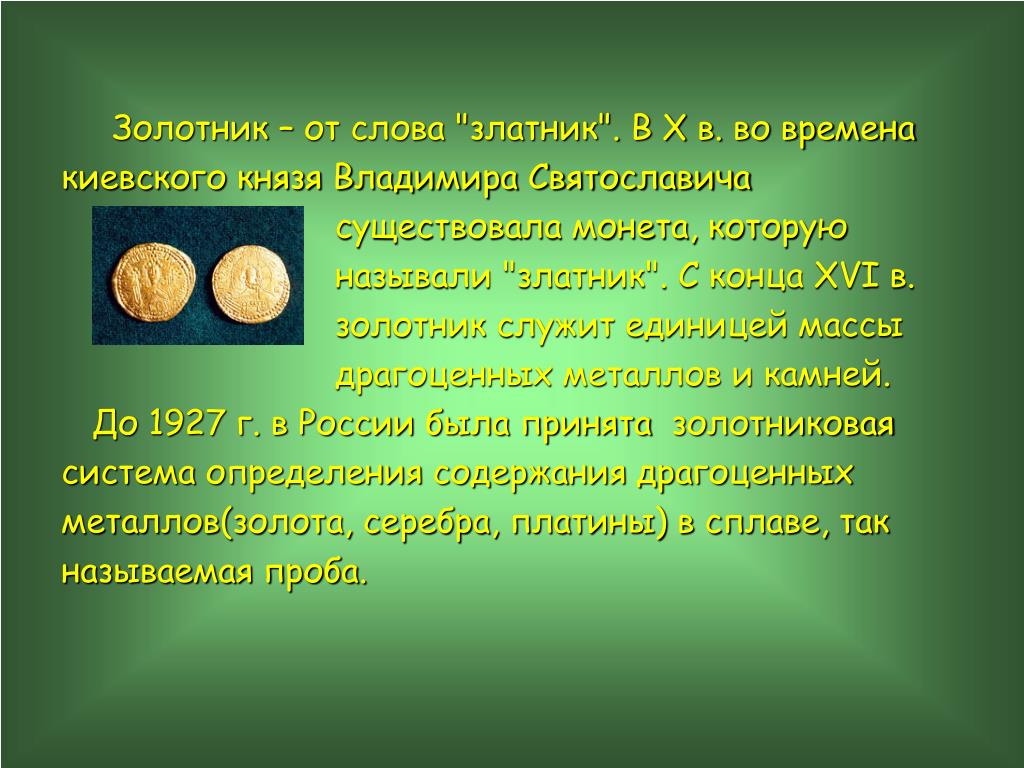 Золотник – от слова "златник". В X в. во времена киевского князя Владимира Святославича существовала монета, которую называли "златник". С конца XVI в. золотник служит единицей массы драгоценных металлов и камней.

До 1927 г. в России была принята золотниковая система определения содержания драгоценных металлов(золота, серебра, платины) в сплаве, так называемая проба.